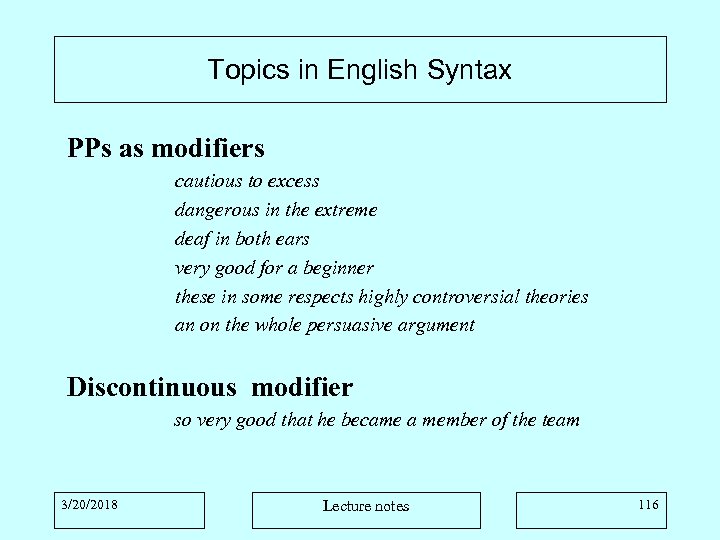 Topics in English Syntax

PPs as modifiers

cautious to excess
dangerous in the extreme
deaf in both ears
very good for a beginner
these in some respects highly controversial theories
an on the whole persuasive argument

Discontinuous modifier

so very good that he became a member of the team

3/20/2018

Lecture notes

116